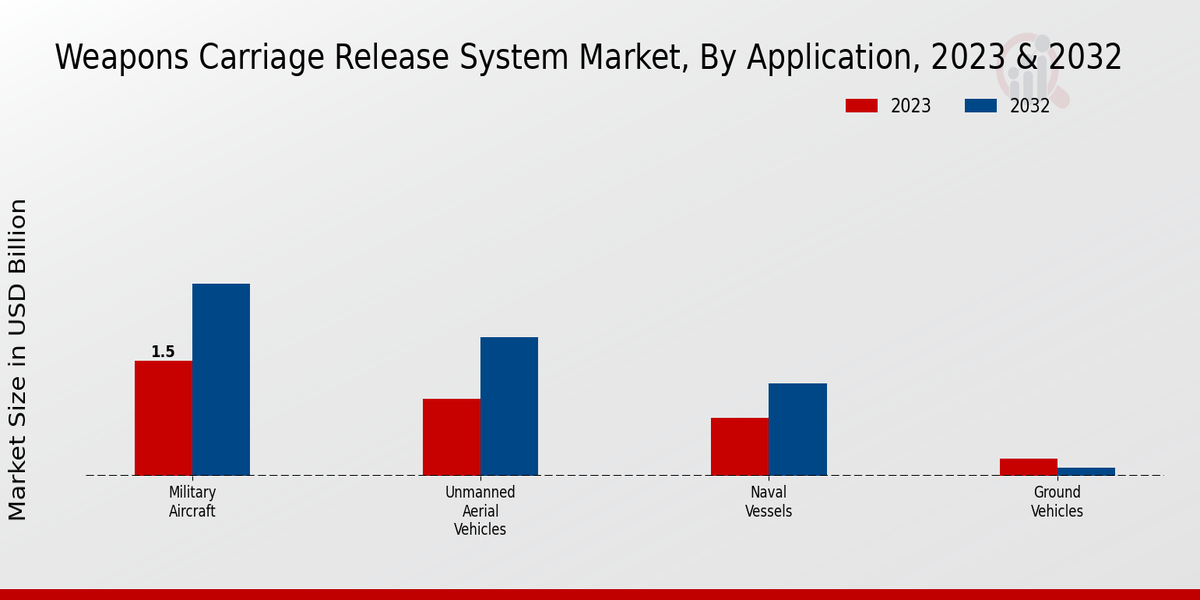 Weapons Carriage Release System Market, By Application, 2023 & 2032

2023
2032

Market Size in USD Billion

1.5

Military Aircraft

Unmanned Aerial Vehicles

Naval Vessels

Ground Vehicles